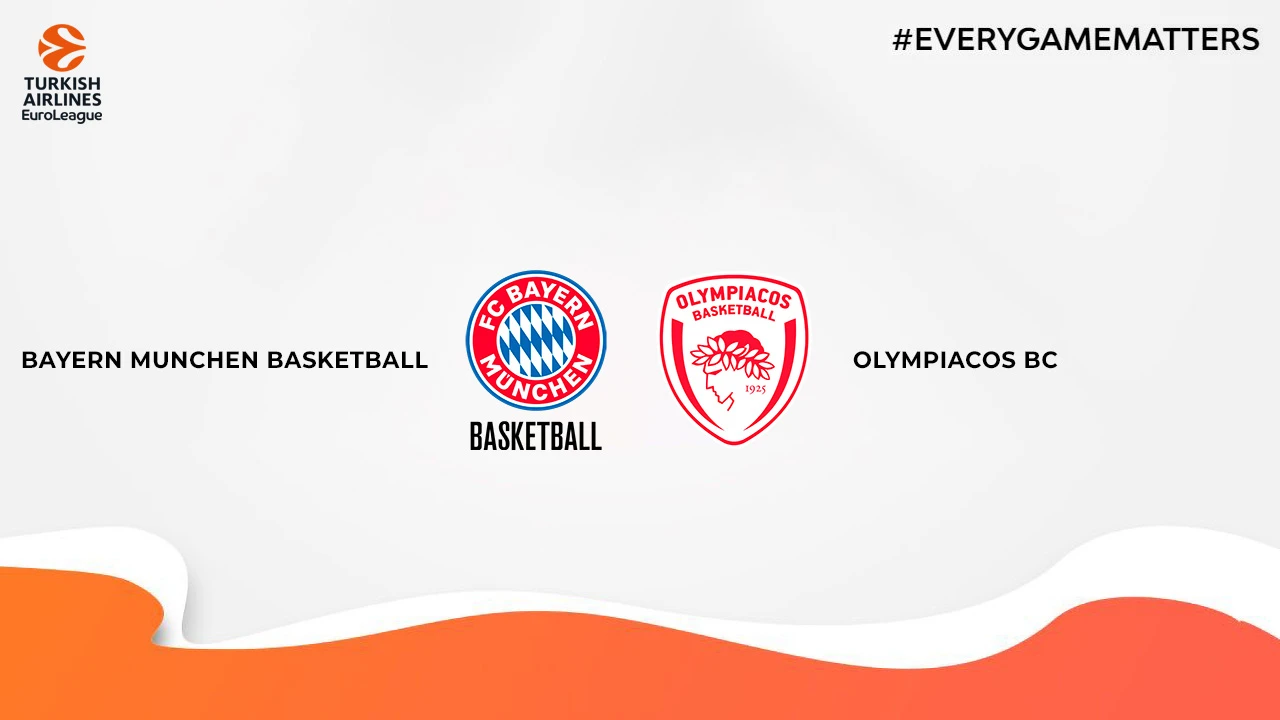 TURKISH AIRLINES EuroLeague

#EVERYGAMEMATTERS

BAYERN MUNCHEN BASKETBALL

FC BAYERN MÜNCHEN

BASKETBALL

OLYMPIACOS BASKETBALL

1925

OLYMPIACOS BC